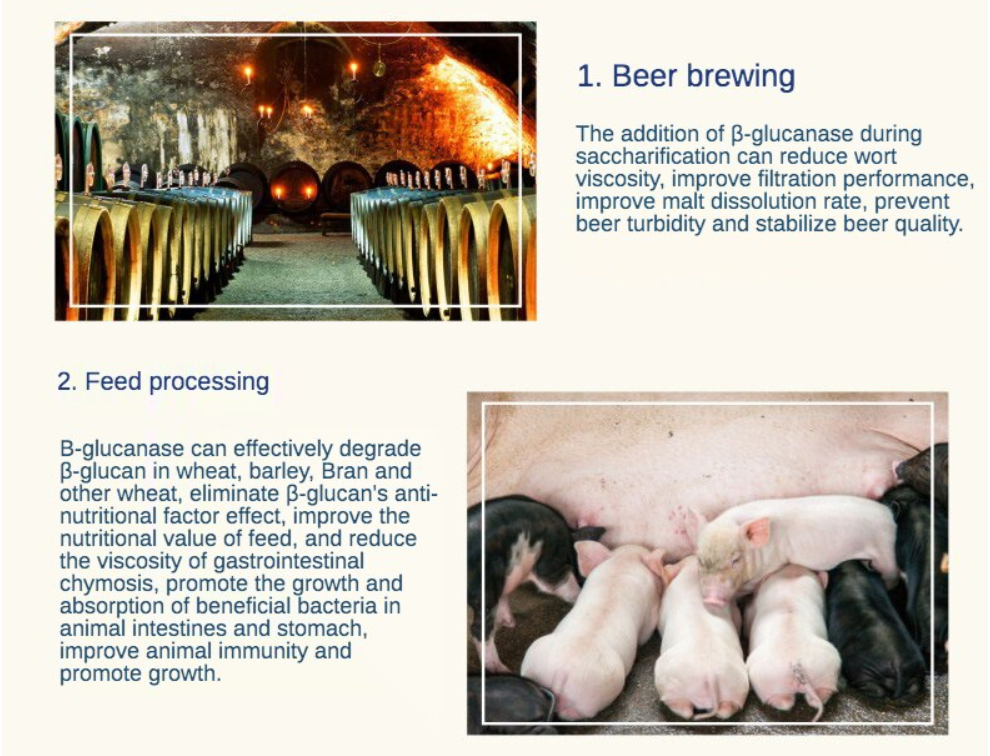 1. Beer brewing

The addition of β-glucanase during saccharification can reduce wort viscosity, improve filtration performance, improve malt dissolution rate, prevent beer turbidity and stabilize beer quality.

2. Feed processing

Β-glucanase can effectively degrade β-glucan in wheat, barley, Bran and other wheat, eliminate β-glucan's anti-nutritional factor effect, improve the nutritional value of feed, and reduce the viscosity of gastrointestinal chymosis, promote the growth and absorption of beneficial bacteria in animal intestines and stomach, improve animal immunity and promote growth.